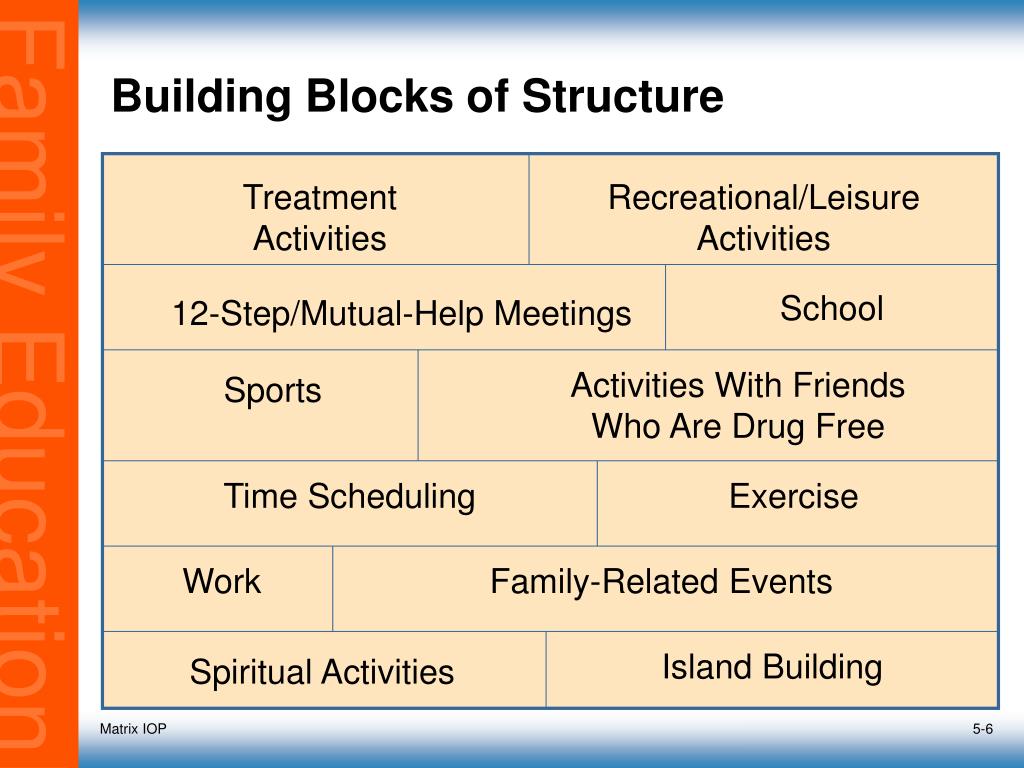 Family Education

Building Blocks of Structure

Treatment Activities

Recreational/Leisure Activities

12-Step/Mutual-Help Meetings

School

Sports

Activities With Friends Who Are Drug Free

Time Scheduling

Exercise

Work

Family-Related Events

Spiritual Activities

Island Building

Matrix IOP

5-6